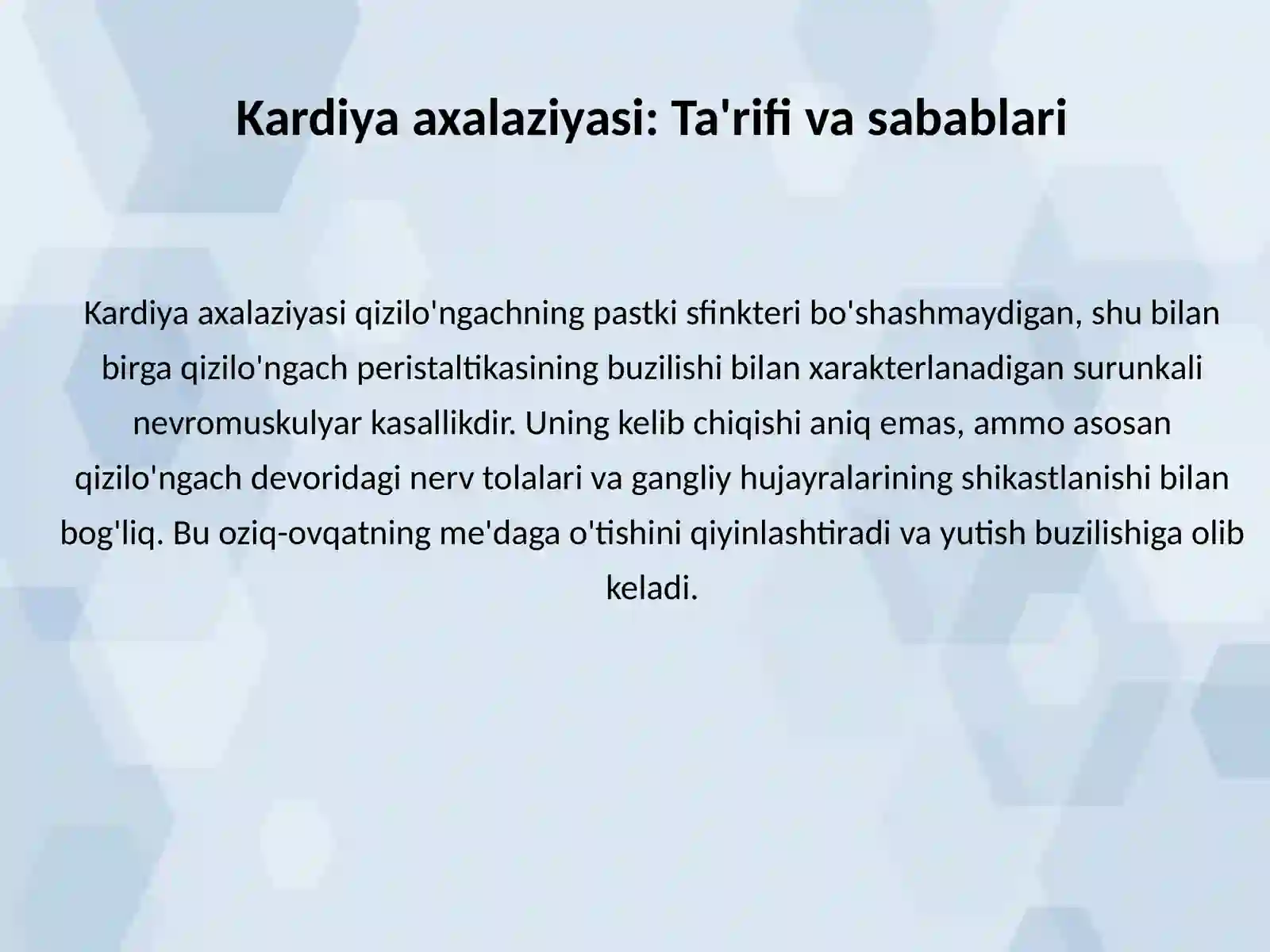 Kardiya axalaziyasi: Ta'rifi va sabablari

Kardiya axalaziyasi qizilo'ngachning pastki sfinkteri bo'shashmaydigan, shu bilan birga qizilo'ngach peristaltikasining buzilishi bilan xarakterlanadigan surunkali nevromuskulyar kasallikdir. Uning kelib chiqishi aniq emas, ammo asosan qizilo'ngach devoridagi nerv tolalari va gangliy hujayralarining shikastlanishi bilan bog'liq. Bu oziq-ovqatning me'daga o'tishini qiyinlashtiradi va yutish buzilishiga olib keladi.